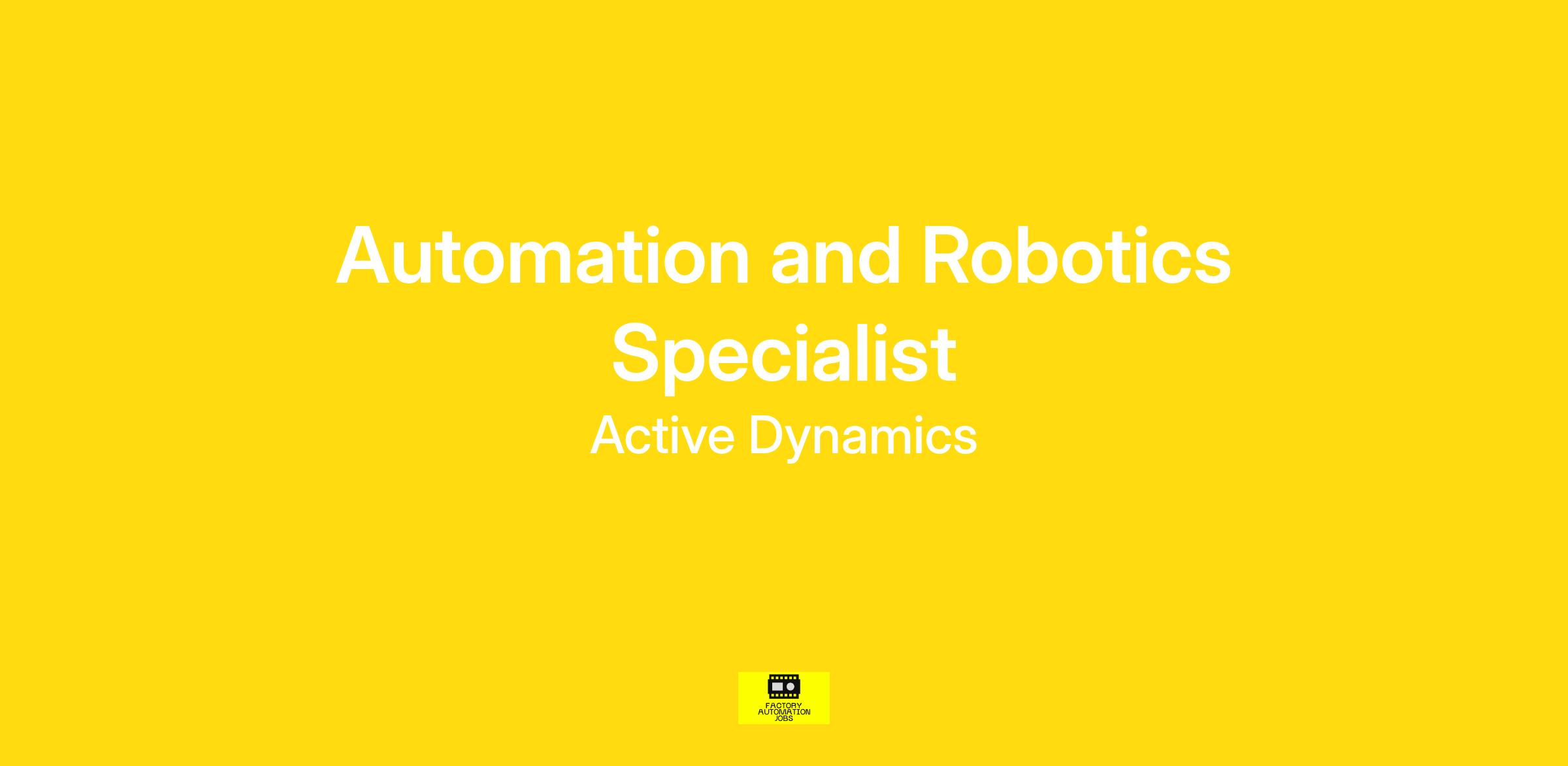 Automation and Robotics Specialist

Active Dynamics

FACTORY AUTOMATION JOBS